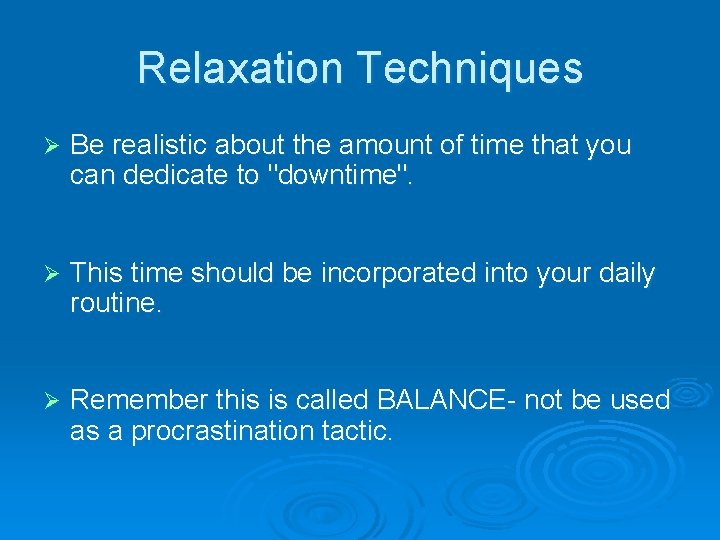 Relaxation Techniques

➢ Be realistic about the amount of time that you can dedicate to "downtime".

➢ This time should be incorporated into your daily routine.

➢ Remember this is called BALANCE- not be used as a procrastination tactic.